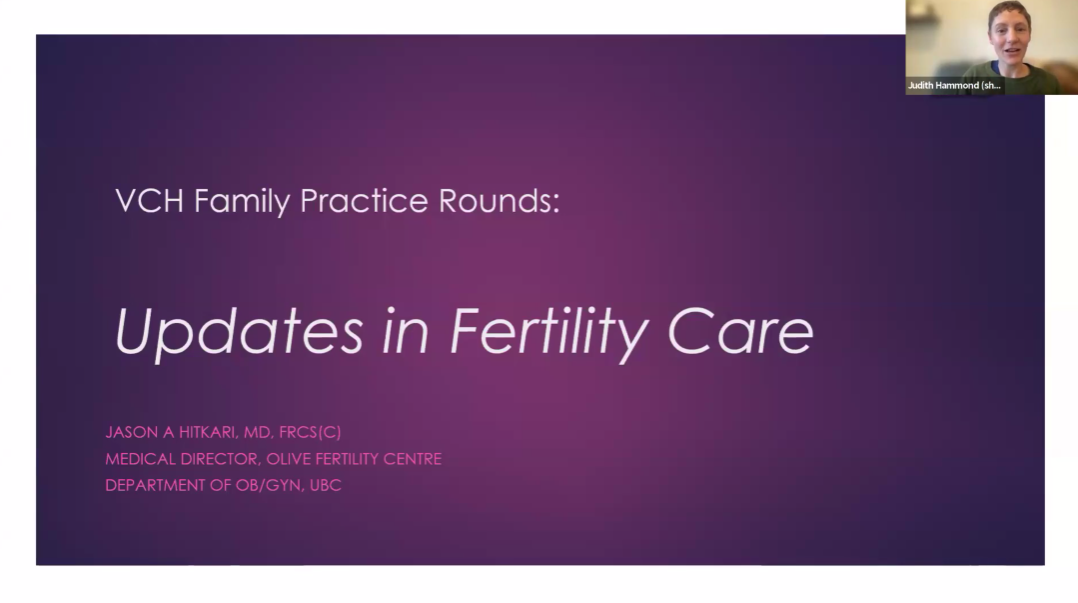 Judith Hammond (sh...

VCH Family Practice Rounds:

Updates in Fertility Care

JASON A HITKARI, MD, FRCS(C)
MEDICAL DIRECTOR, OLIVE FERTILITY CENTRE
DEPARTMENT OF OB/GYN, UBC